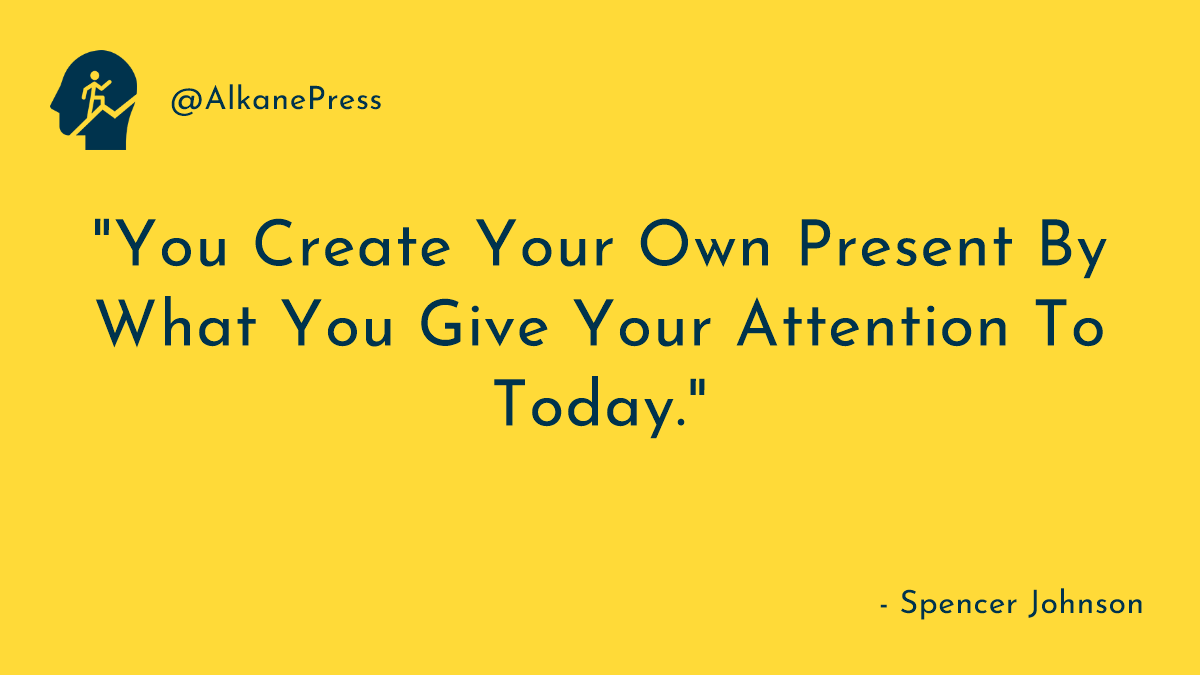 @AlkanePress

"You Create Your Own Present By What You Give Your Attention To Today."

- Spencer Johnson